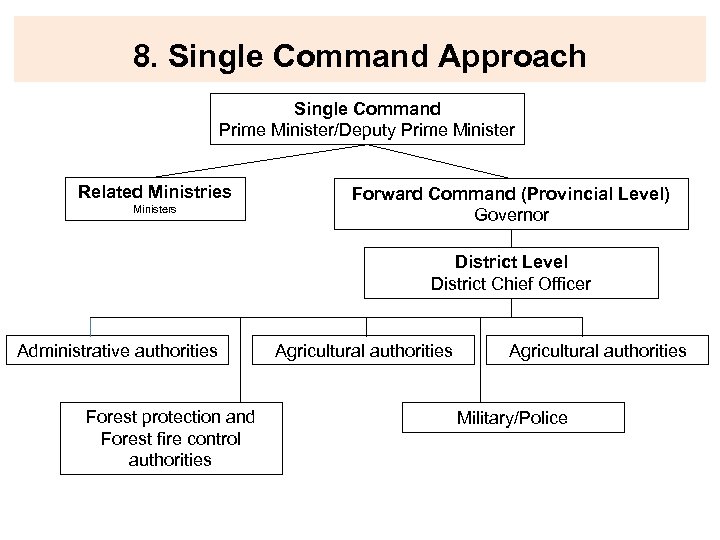 8. Single Command Approach

Single Command
Prime Minister/Deputy Prime Minister

Related Ministries
Ministers

Forward Command (Provincial Level)
Governor

District Level
District Chief Officer

Administrative authorities

Agricultural authorities

Agricultural authorities

Forest protection and Forest fire control authorities

Military/Police